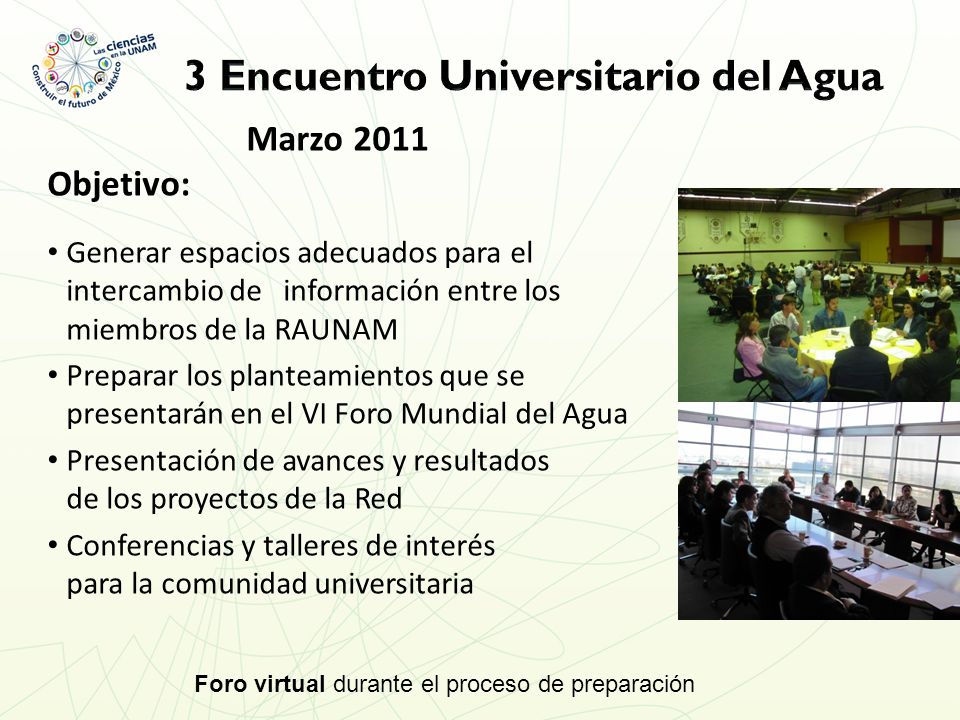 Las ciencias en la UNAM
Construir el futuro de México

3 Encuentro Universitario del Agua

Marzo 2011

Objetivo:

• Generar espacios adecuados para el intercambio de información entre los miembros de la RAUNAM
• Preparar los planteamientos que se presentarán en el VI Foro Mundial del Agua
• Presentación de avances y resultados de los proyectos de la Red
• Conferencias y talleres de interés para la comunidad universitaria

Foro virtual durante el proceso de preparación